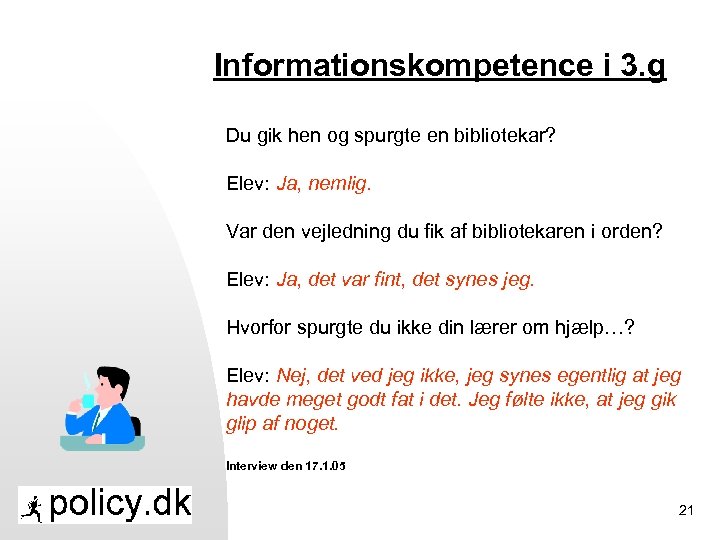 Informationskompetence i 3.g

Du gik hen og spurgte en bibliotekar?

Elev: Ja, nemlig.

Var den vejledning du fik af bibliotekaren i orden?

Elev: Ja, det var fint, det synes jeg.

Hvorfor spurgte du ikke din lærer om hjælp…?

Elev: Nej, det ved jeg ikke, jeg synes egentlig at jeg havde meget godt fat i det. Jeg følte ikke, at jeg gik glip af noget.

Interview den 17.1.05

policy.dk

21